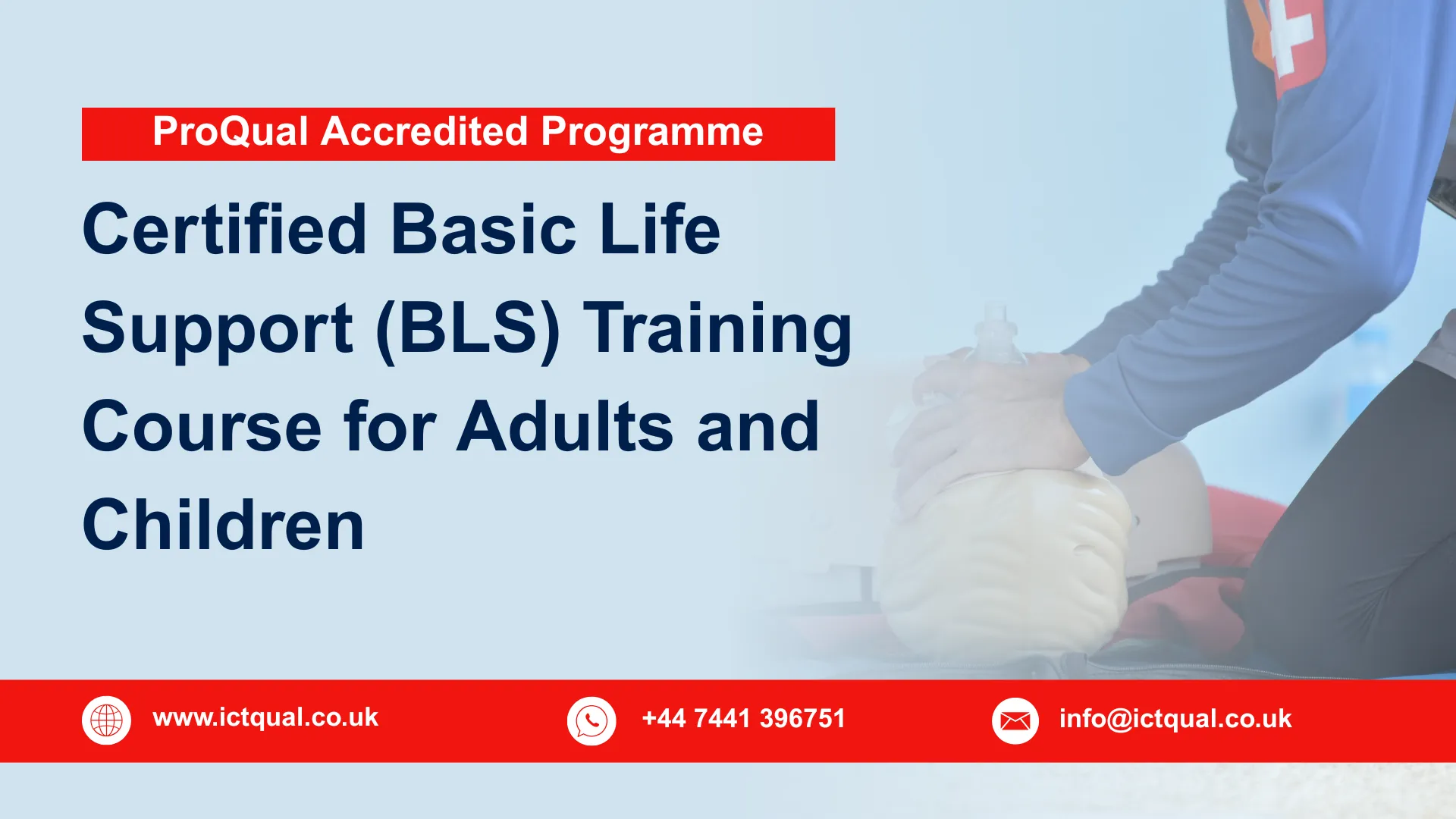 ProQual Accredited Programme

Certified Basic Life Support (BLS) Training Course for Adults and Children

www.ictqual.co.uk

+44 7441 396751

info@ictqual.co.uk